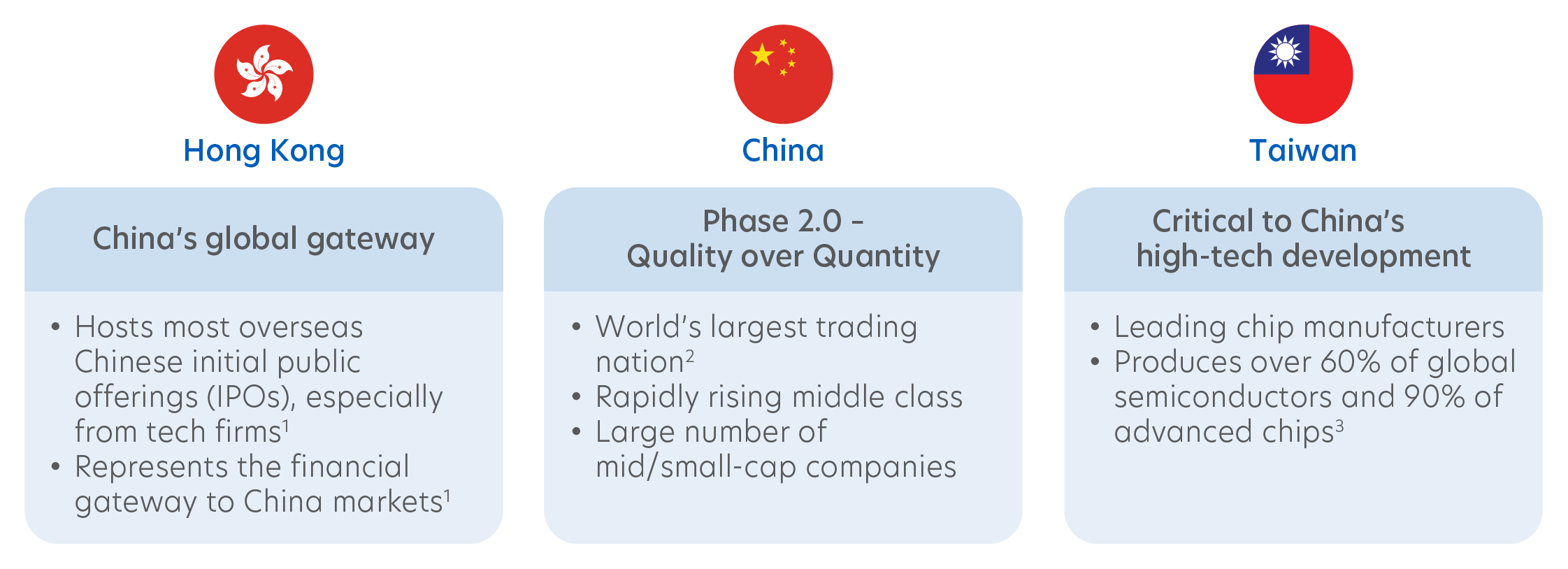 Hong Kong

China's global gateway

• Hosts most overseas Chinese initial public offerings (IPOs), especially from tech firms$^1$
• Represents the financial gateway to China markets$^1$

China

Phase 2.0 – Quality over Quantity

• World's largest trading nation$^2$
• Rapidly rising middle class
• Large number of mid/small-cap companies

Taiwan

Critical to China's high-tech development

• Leading chip manufacturers
• Produces over 60% of global semiconductors and 90% of advanced chips$^3$